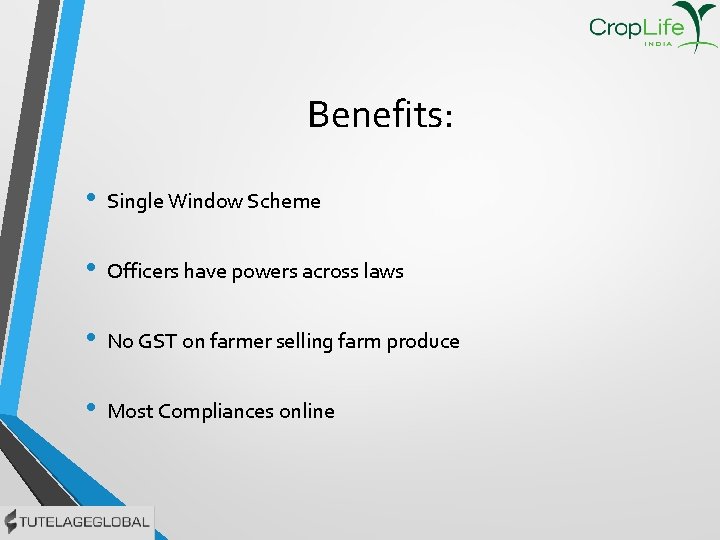 CropLife
INDIA

Benefits:

• Single Window Scheme

• Officers have powers across laws

• No GST on farmer selling farm produce

• Most Compliances online

TUTELAGEGLOBAL